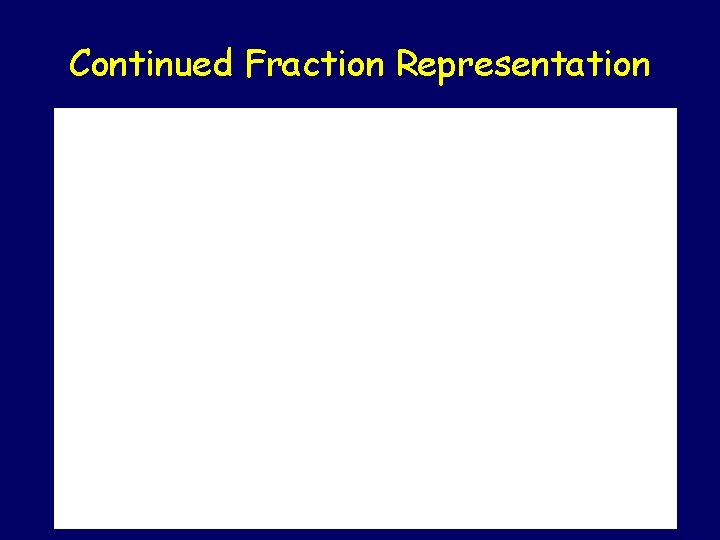 Continued Fraction Representation